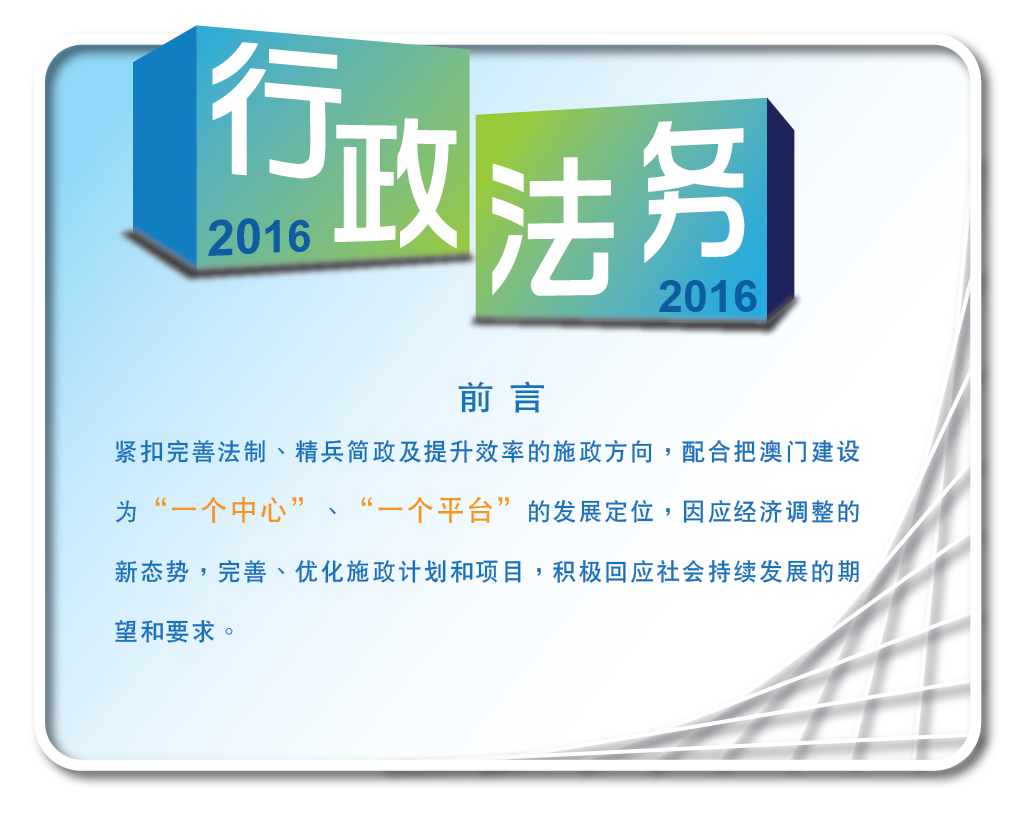 行政
2016
法务
2016

前言

紧扣完善法制、精兵简政及提升效率的施政方向，配合把澳门建设为“一个中心”、“一个平台”的发展定位，因应经济调整的新态势，完善、优化施政计划和项目，积极回应社会持续发展的期望和要求。